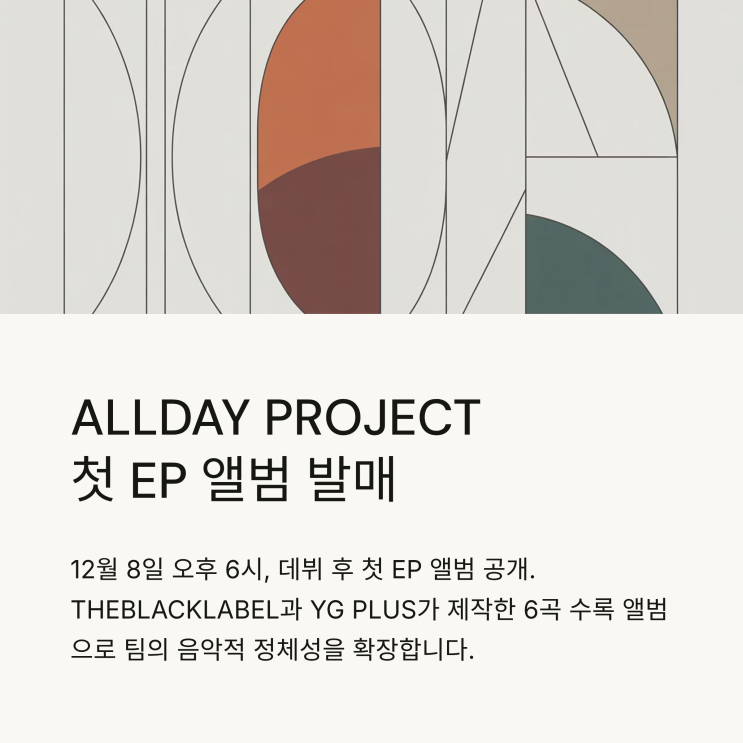 ALLDAY PROJECT
첫 EP 앨범 발매

12월 8일 오후 6시, 데뷔 후 첫 EP 앨범 공개. THEBLACKLABEL과 YG PLUS가 제작한 6곡 수록 앨범으로 팀의 음악적 정체성을 확장합니다.